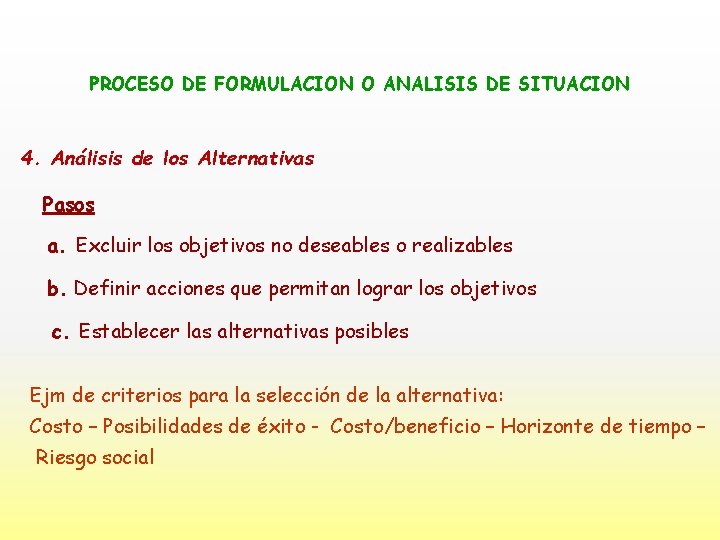 PROCESO DE FORMULACION O ANALISIS DE SITUACION

4. Análisis de los Alternativas

Pasos

a. Excluir los objetivos no deseables o realizables

b. Definir acciones que permitan lograr los objetivos

c. Establecer las alternativas posibles

Ejm de criterios para la selección de la alternativa:
Costo – Posibilidades de éxito - Costo/beneficio – Horizonte de tiempo – Riesgo social